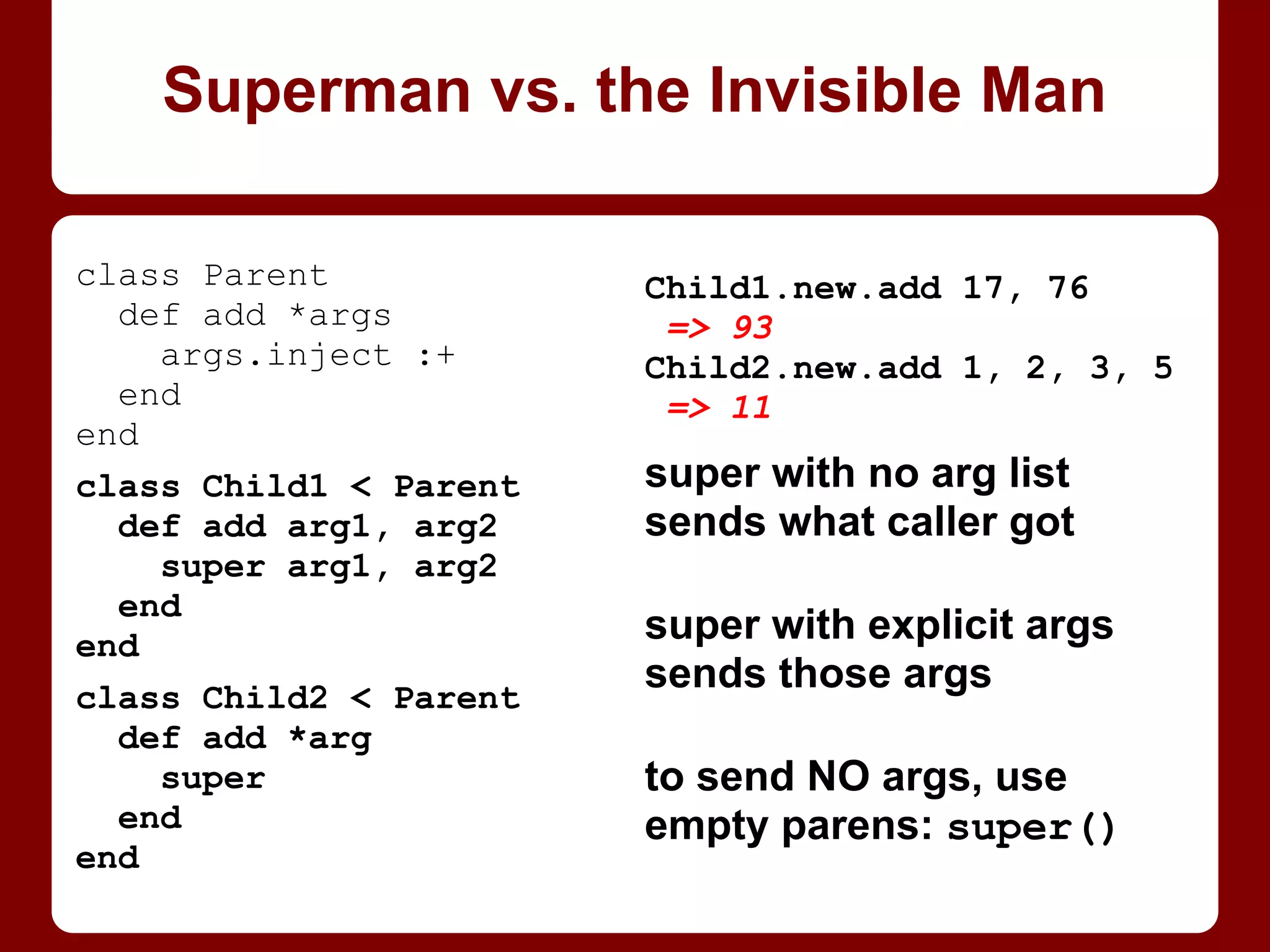 Superman vs. the Invisible Man

class Parent
  def add *args
    args.inject :+
  end
end

class Child1 < Parent
  def add arg1, arg2
    super arg1, arg2
  end
end

class Child2 < Parent
  def add *arg
    super
  end
end

Child1.new.add 17, 76
 => 93
Child2.new.add 1, 2, 3, 5
 => 11

super with no arg list sends what caller got

super with explicit args sends those args

to send NO args, use empty parens: super()